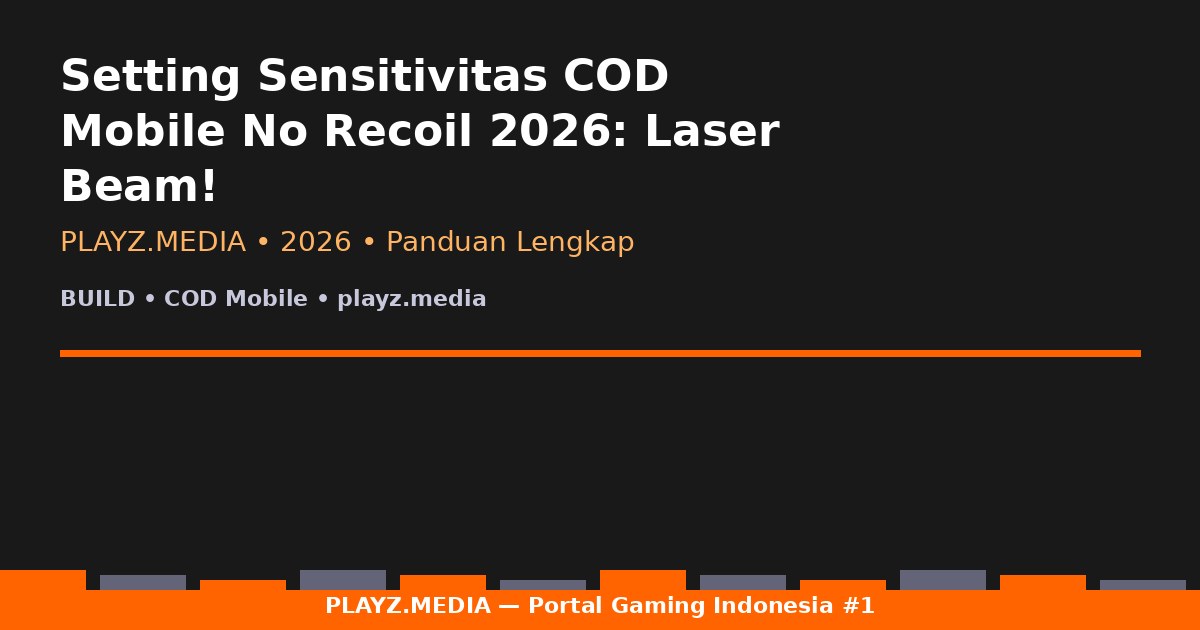 Setting Sensitivitas COD Mobile No Recoil 2026: Laser Beam!

PLAYZ.MEDIA • 2026 • Panduan Lengkap

BUILD • COD Mobile • playz.media

PLAYZ.MEDIA — Portal Gaming Indonesia #1